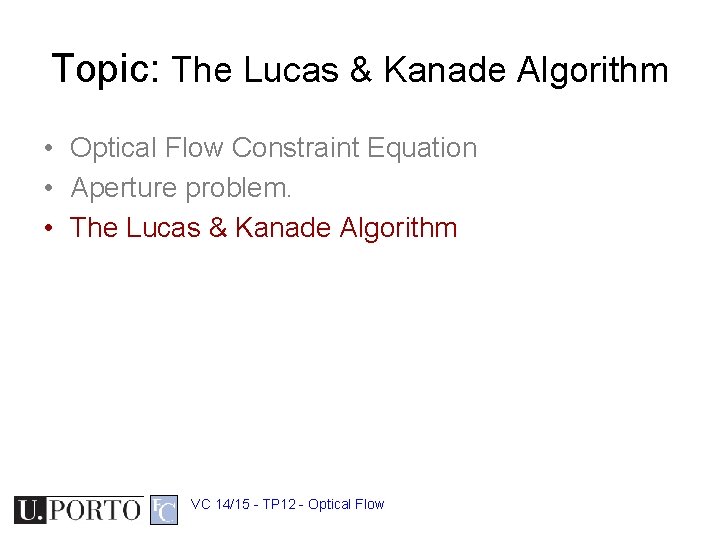 Topic: The Lucas & Kanade Algorithm

• Optical Flow Constraint Equation
• Aperture problem.
• The Lucas & Kanade Algorithm

U.PORTO FC VC 14/15 - TP12 - Optical Flow